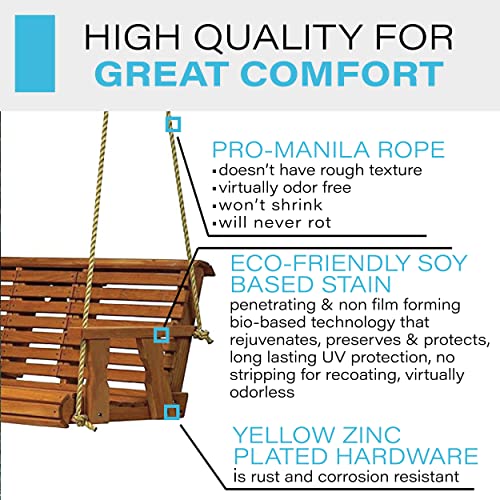 HIGH QUALITY FOR
GREAT COMFORT

PRO-MANILA ROPE
▪doesn't have rough texture
▪virtually odor free
▪won't shrink
▪will never rot

ECO-FRIENDLY SOY BASED STAIN
penetrating & non film forming bio-based technology that rejuvenates, preserves & protects, long lasting UV protection, no stripping for recoating, virtually odorless

YELLOW ZINC PLATED HARDWARE
is rust and corrosion resistant